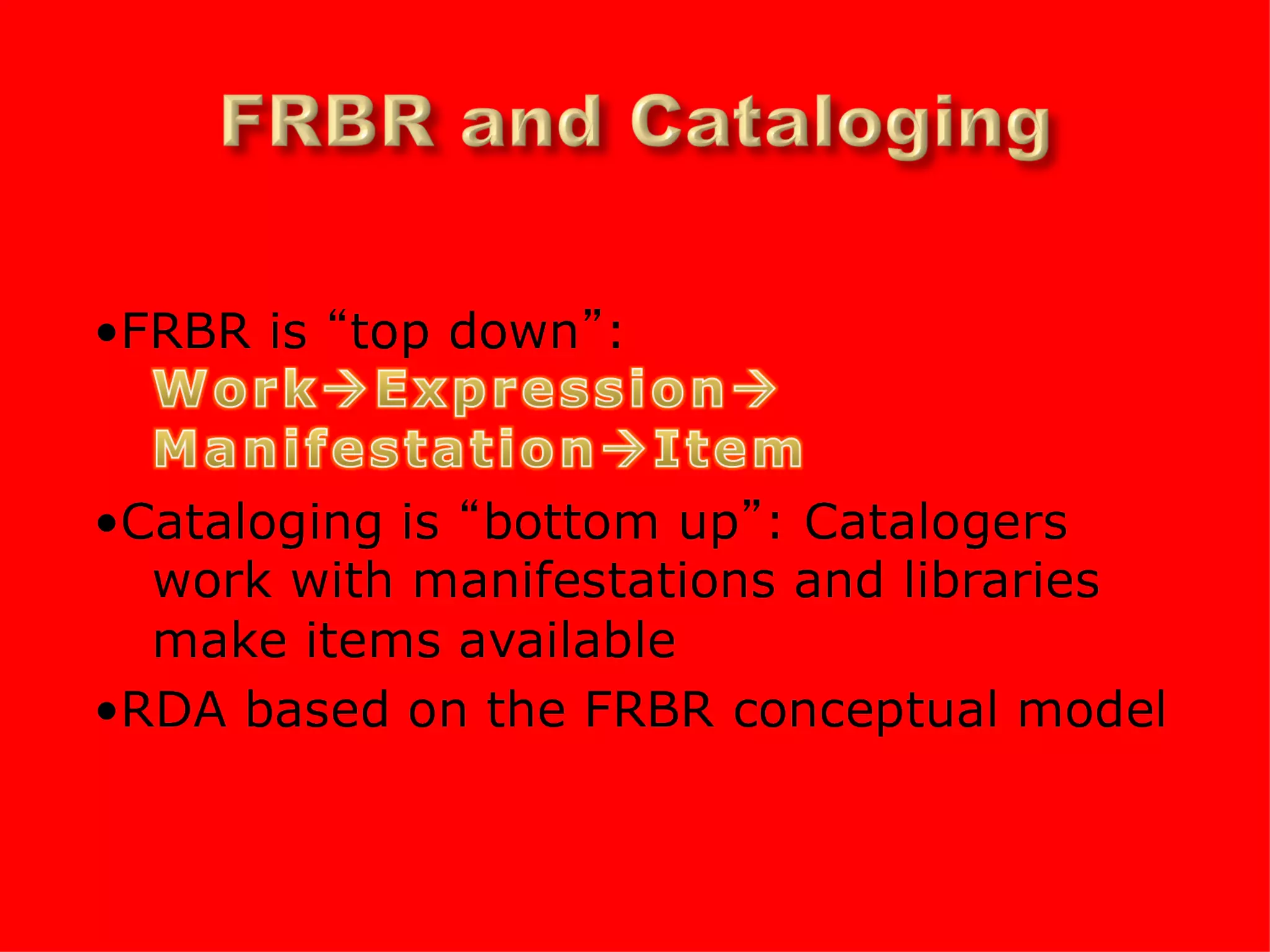 FRBR and Cataloging

•FRBR is “top down”: Work→Expression→ Manifestation→Item

•Cataloging is “bottom up”: Catalogers work with manifestations and libraries make items available

•RDA based on the FRBR conceptual model